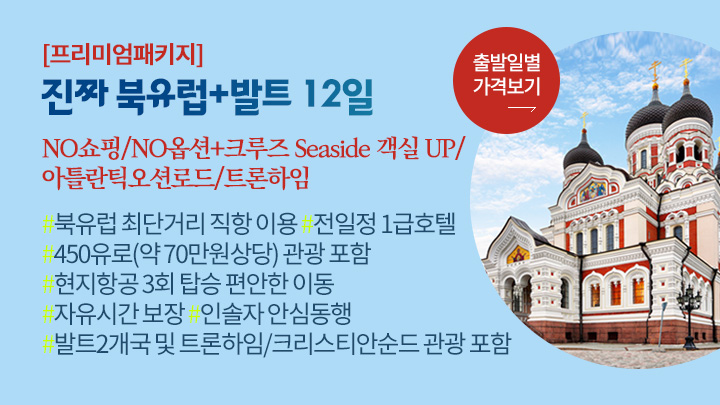 [프리미엄패키지]
진짜 북유럽+발트 12일

출발일별
가격보기

NO쇼핑/NO옵션+크루즈 Seaside 객실 UP/
아틀란틱오션로드/트론하임

#북유럽 최단거리 직항 이용 #전일정 1급호텔
#450유로(약 70만원상당) 관광 포함
#현지항공 3회 탑승 편안한 이동
#자유시간 보장 #인솔자 안심동행
#발트2개국 및 트론하임/크리스티안순드 관광 포함